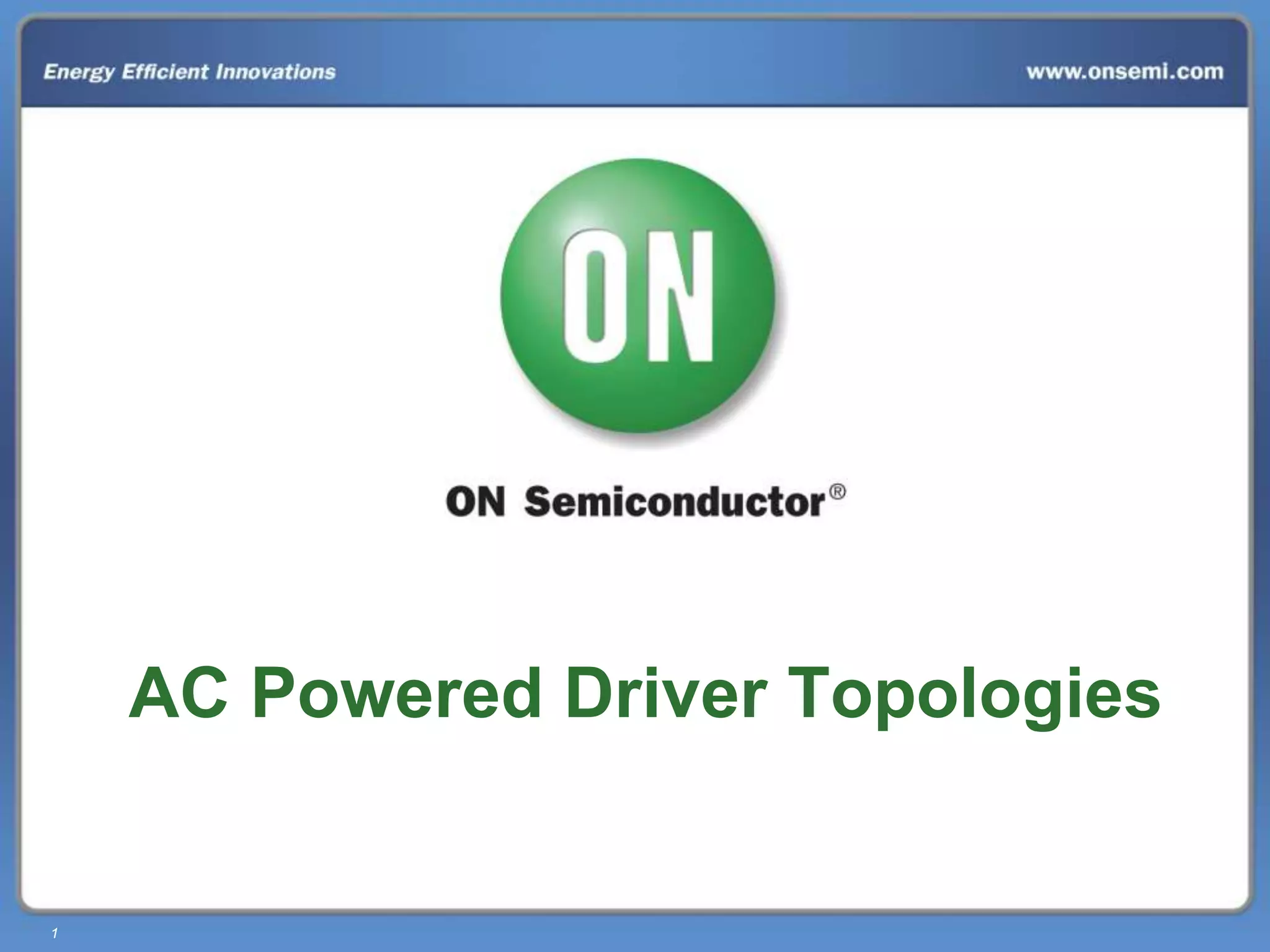 Energy Efficient Innovations

www.onsemi.com

ON

ON Semiconductor®

AC Powered Driver Topologies

1